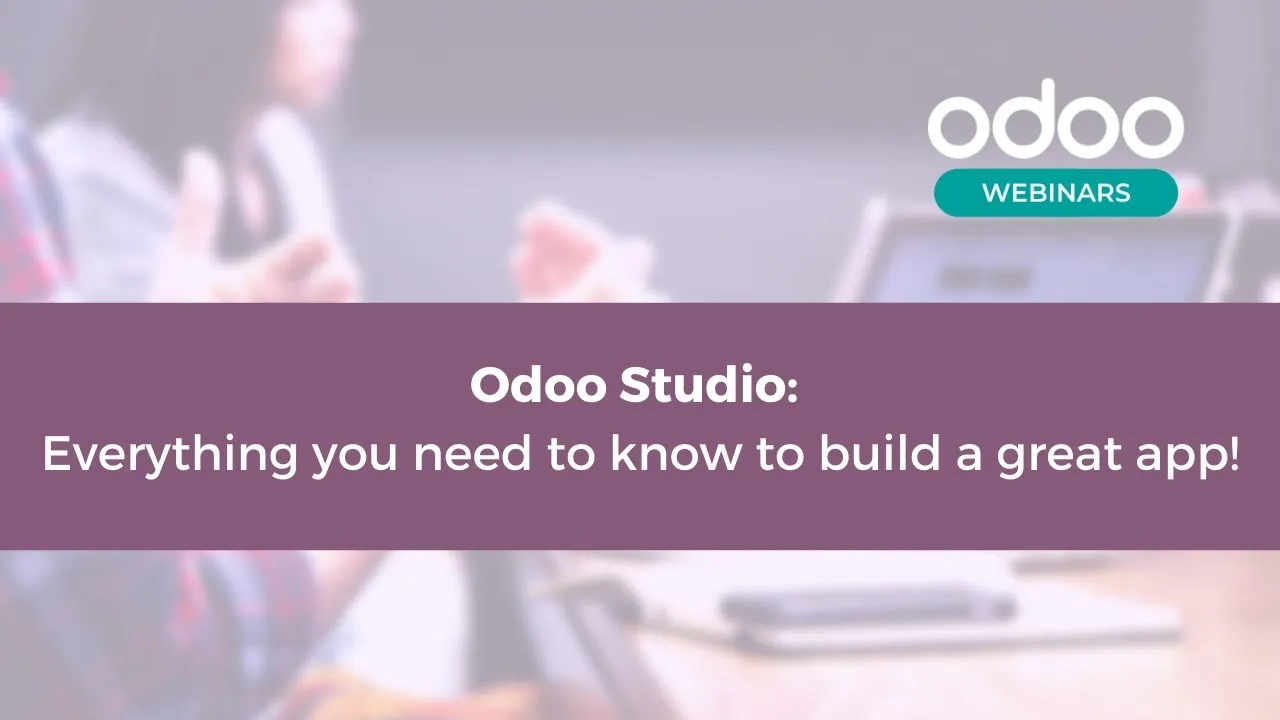 odoo
WEBINARS

Odoo Studio:
Everything you need to know to build a great app!